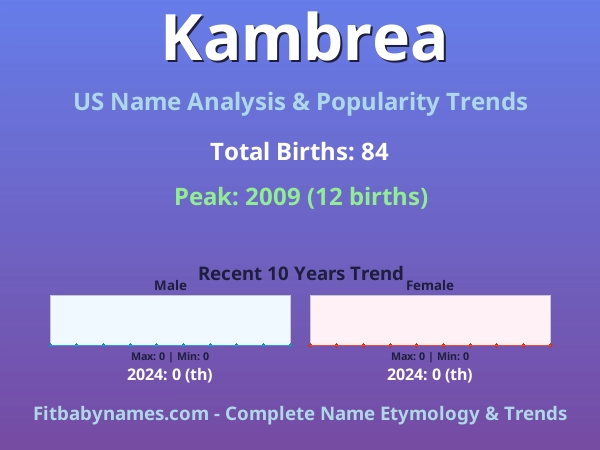 Kambrea

US Name Analysis & Popularity Trends

Total Births: 84

Peak: 2009 (12 births)

Recent 10 Years Trend

Male

Max: 0 | Min: 0

2024: 0 (th)

Female

Max: 0 | Min: 0

2024: 0 (th)

Fitbabynames.com - Complete Name Etymology & Trends